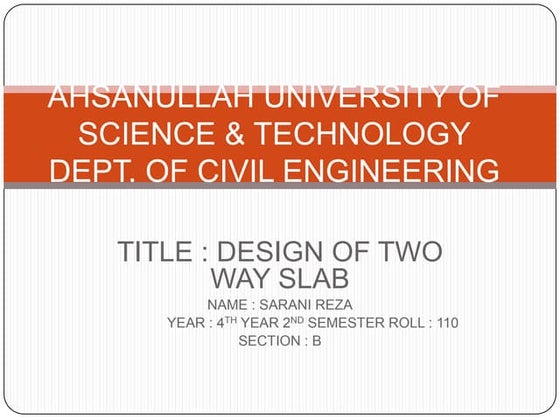 AHSANULLAH UNIVERSITY OF SCIENCE & TECHNOLOGY DEPT. OF CIVIL ENGINEERING

TITLE : DESIGN OF TWO WAY SLAB

NAME : SARANI REZA
YEAR : 4$^{TH}$ YEAR 2$^{ND}$ SEMESTER ROLL : 110
SECTION : B